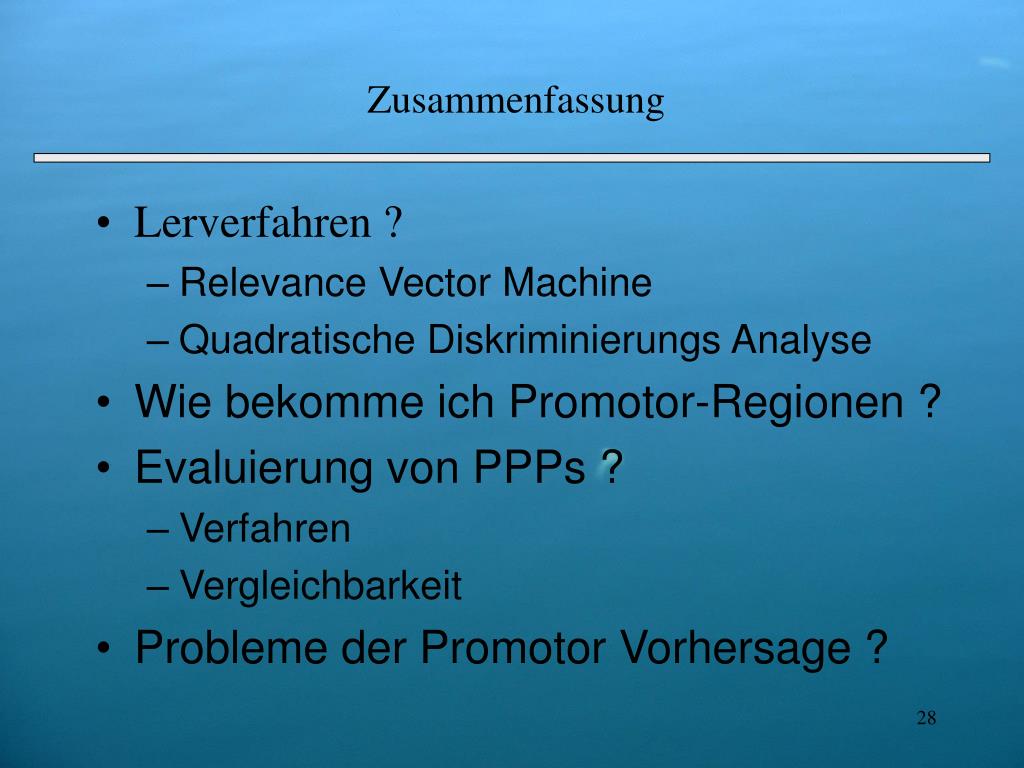 Zusammenfassung

• Lerverfahren ?
– Relevance Vector Machine
– Quadratische Diskriminierungs Analyse
• Wie bekomme ich Promotor-Regionen ?
• Evaluierung von PPPs ?
– Verfahren
– Vergleichbarkeit
• Probleme der Promotor Vorhersage ?

28